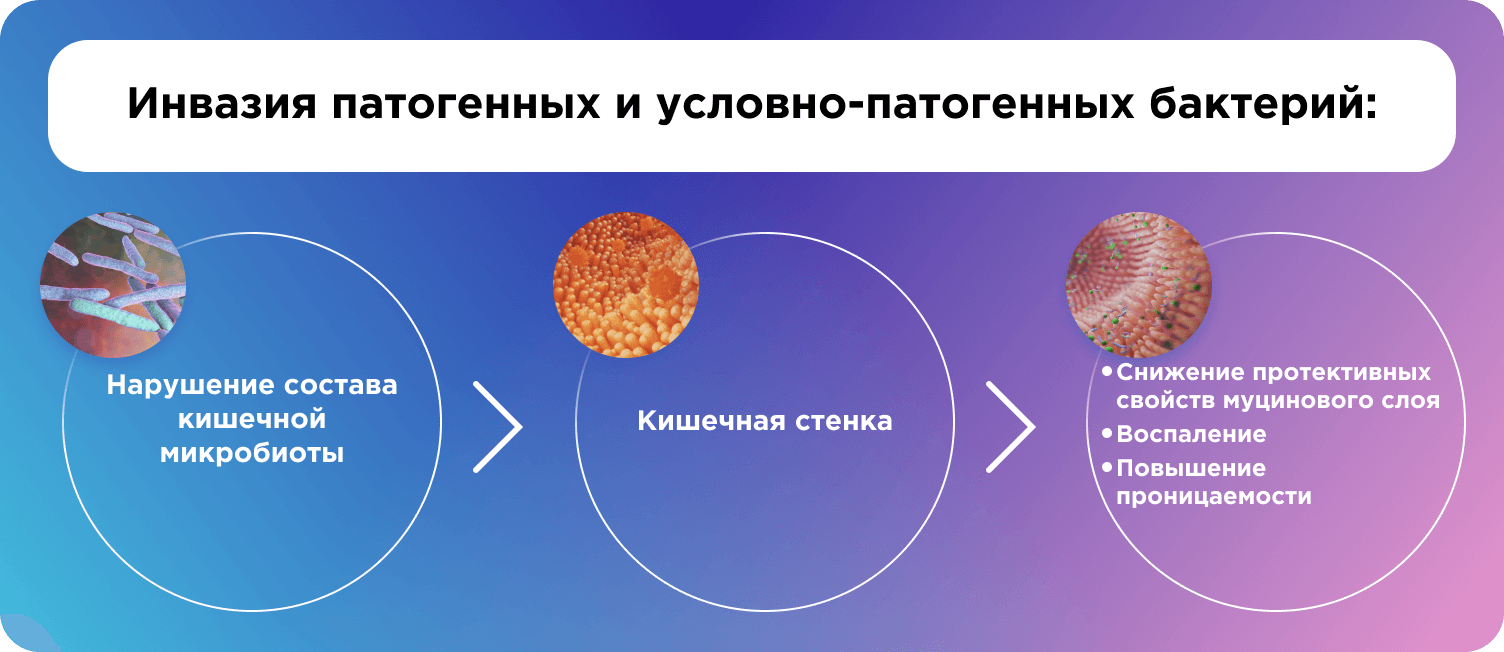 Инвазия патогенных и условно-патогенных бактерий:

Нарушение состава кишечной микробиоты

Кишечная стенка

• Снижение протективных свойств муцинового слоя
• Воспаление
• Повышение проницаемости